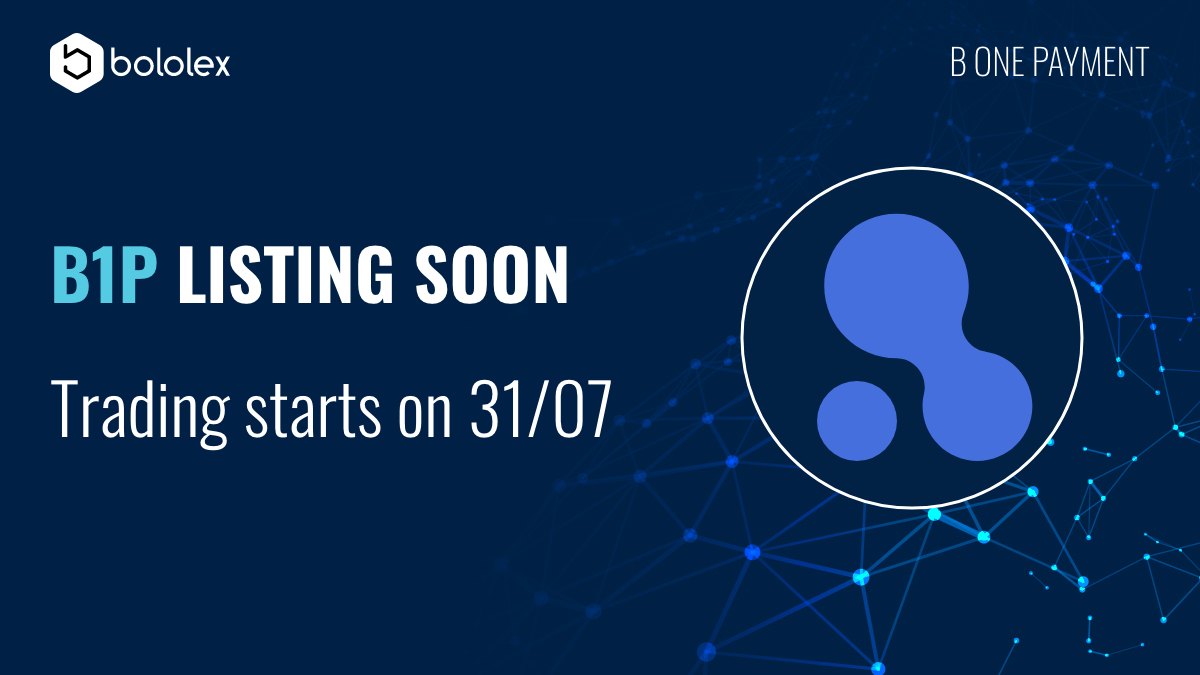 bololex

B ONE PAYMENT

B1P LISTING SOON

Trading starts on 31/07